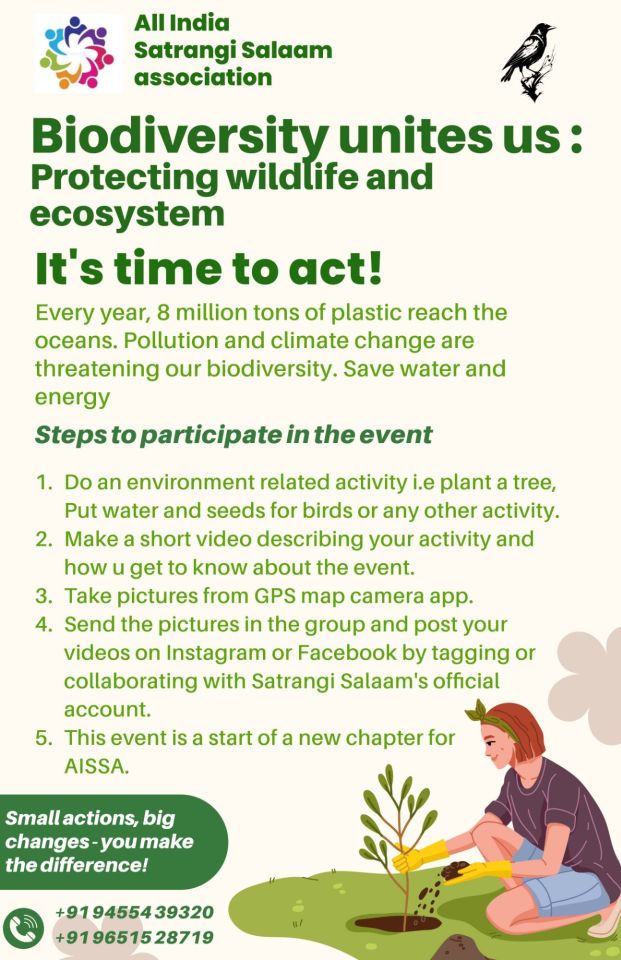 All India Satrangi Salaam association

Biodiversity unites us : Protecting wildlife and ecosystem

It's time to act!

Every year, 8 million tons of plastic reach the oceans. Pollution and climate change are threatening our biodiversity. Save water and energy

Steps to participate in the event

1. Do an environment related activity i.e plant a tree, Put water and seeds for birds or any other activity.
2. Make a short video describing your activity and how u get to know about the event.
3. Take pictures from GPS map camera app.
4. Send the pictures in the group and post your videos on Instagram or Facebook by tagging or collaborating with Satrangi Salaam's official account.
5. This event is a start of a new chapter for AISSA.

Small actions, big changes - you make the difference!

+91 94554 39320
+91 96515 28719